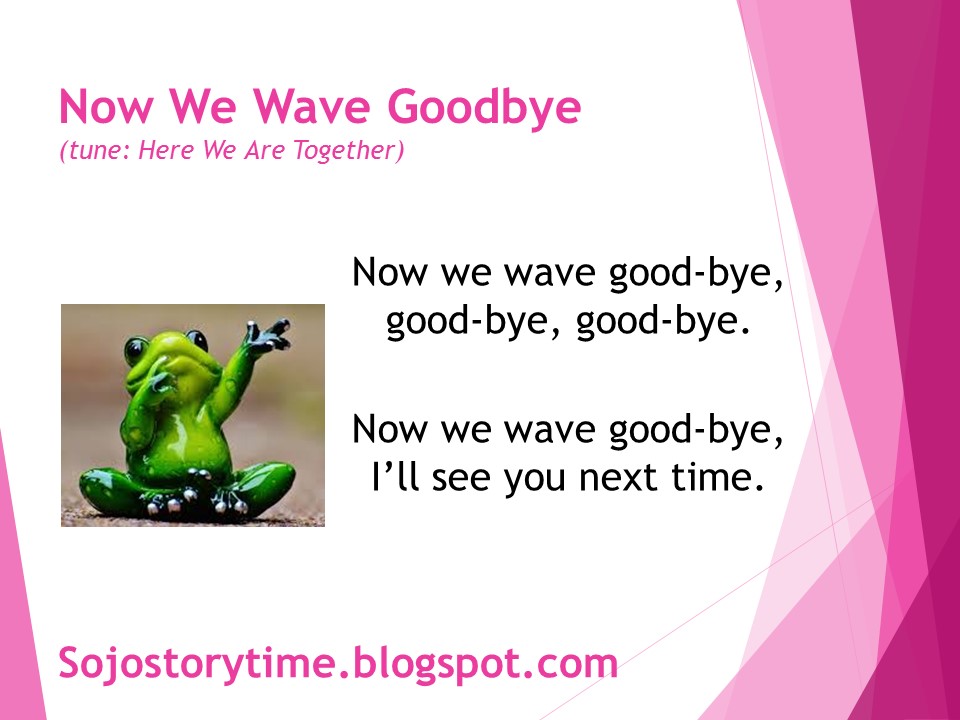 Now We Wave Goodbye
(tune: Here We Are Together)

Now we wave good-bye,
good-bye, good-bye.

Now we wave good-bye,
I'll see you next time.

Sojostorytime.blogspot.com